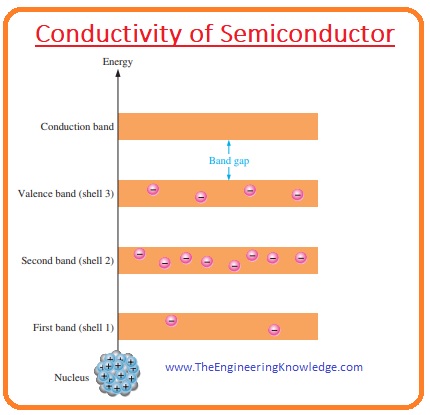 Conductivity of Semiconductor

Energy

Conduction band

Band gap

Valence band (shell 3)

Second band (shell 2)

First band (shell 1)

Nucleus

www.TheEngineeringKnowledge.com